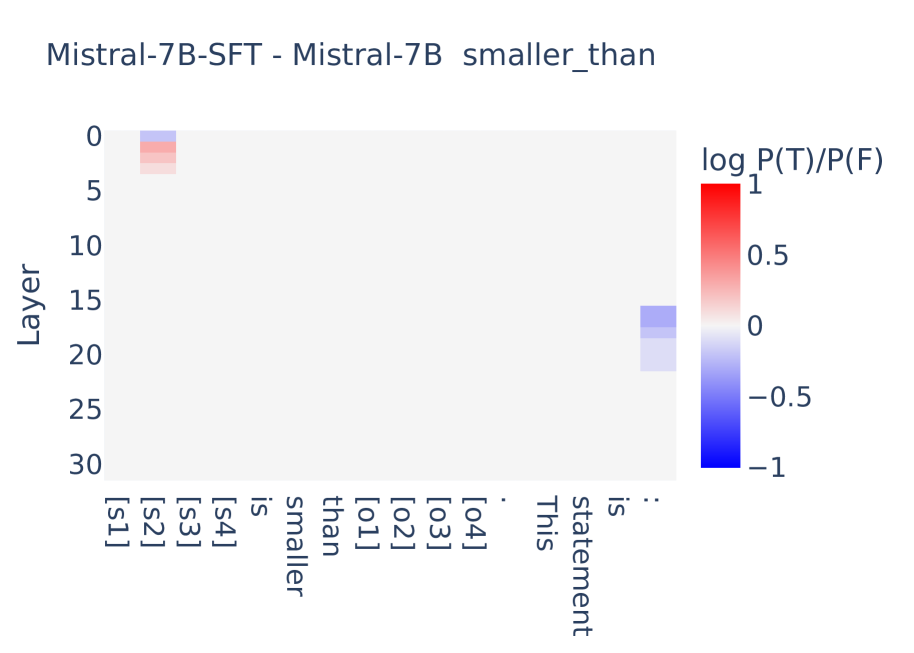 Mistral-7B-SFT - Mistral-7B smaller_than

Layer
0
5
10
15
20
25
30

[s1]
[s2]
[s3]
[s4]
is
smaller
than
[o1]
[o2]
[o3]
[o4]
.
This
statement
is
:

log P(T)/P(F)
1
0.5
0
−0.5
−1